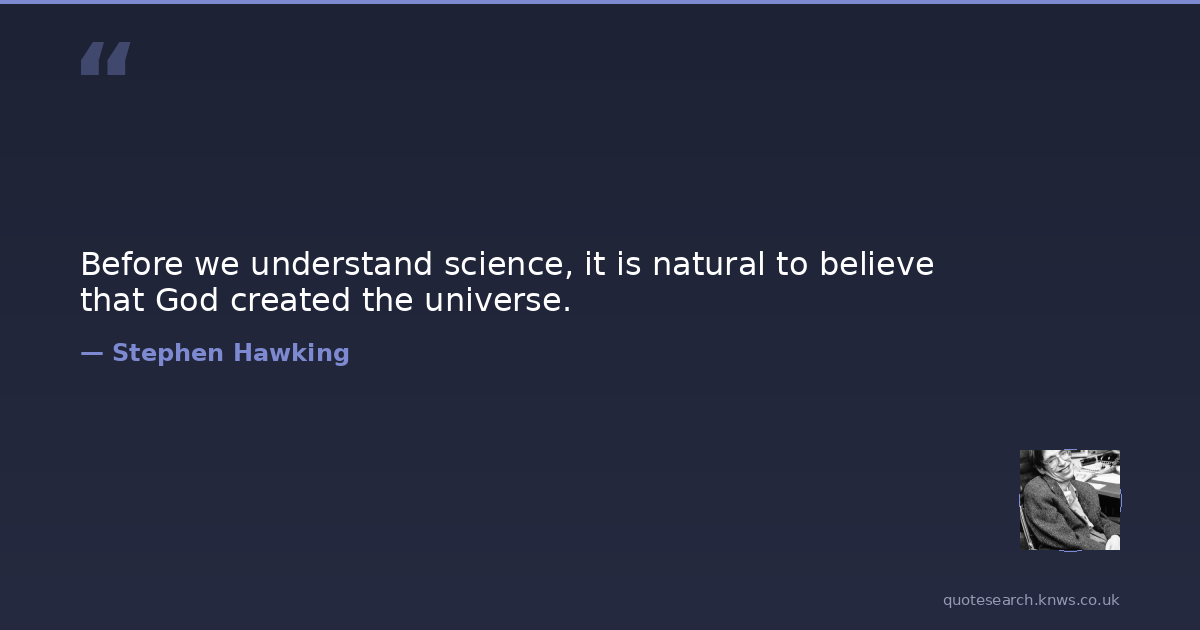 “

Before we understand science, it is natural to believe that God created the universe.

— Stephen Hawking

quotesearch.knws.co.uk